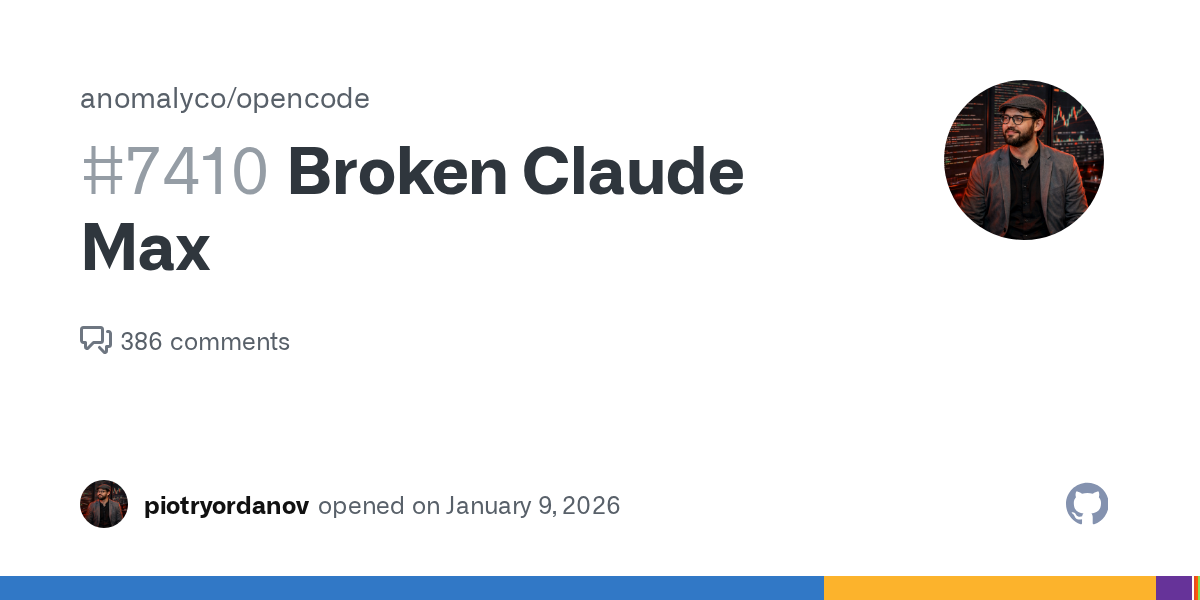 anomalyco/opencode

#7410 Broken Claude Max

386 comments

piotryordanov opened on January 9, 2026